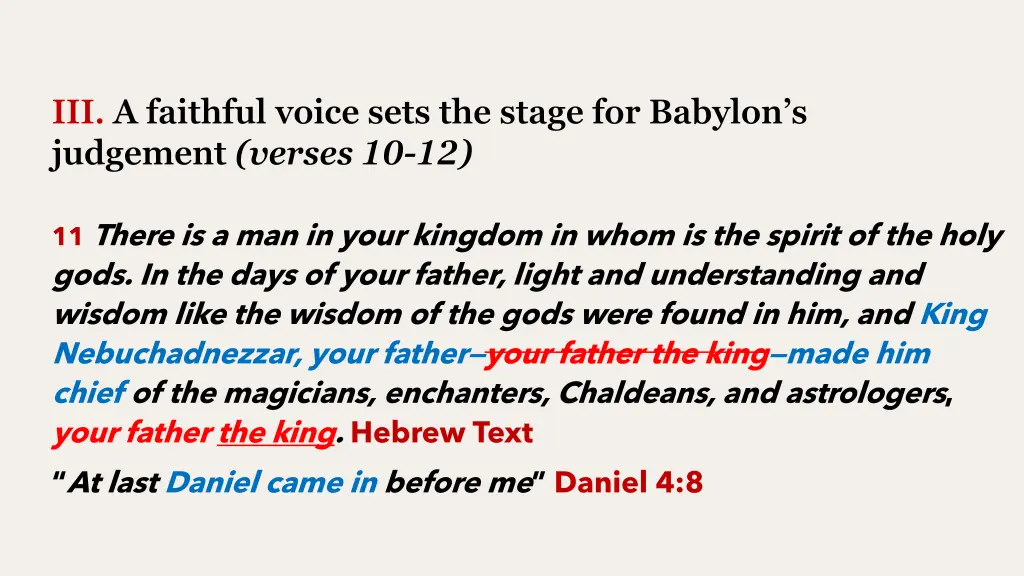 III. A faithful voice sets the stage for Babylon's judgement (verses 10-12)

11 There is a man in your kingdom in whom is the spirit of the holy gods. In the days of your father, light and understanding and wisdom like the wisdom of the gods were found in him, and King Nebuchadnezzar, your father—your father the king—made him chief of the magicians, enchanters, Chaldeans, and astrologers, your father the king. Hebrew Text

"At last Daniel came in before me" Daniel 4:8